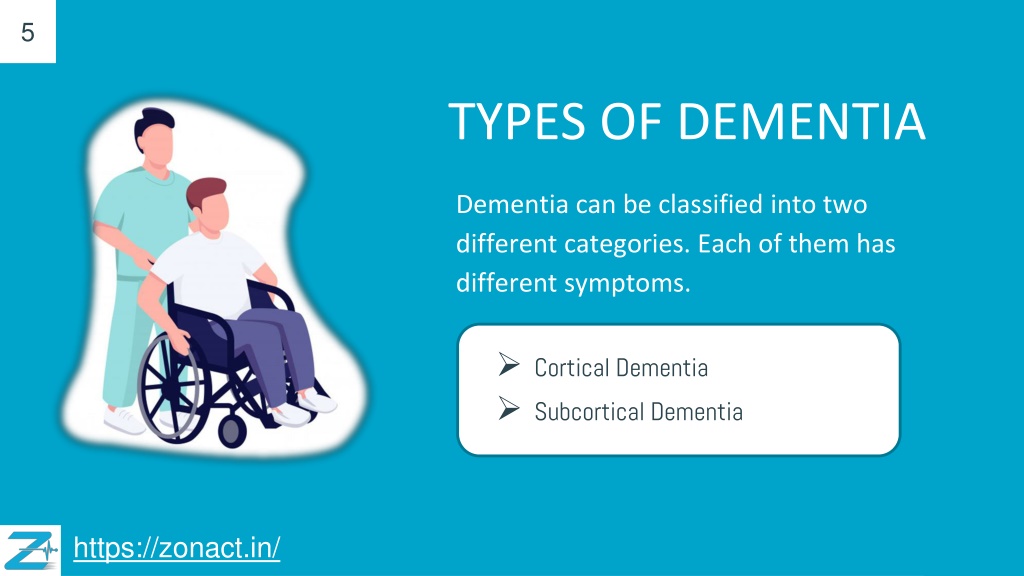 5

TYPES OF DEMENTIA

Dementia can be classified into two different categories. Each of them has different symptoms.

➢ Cortical Dementia
➢ Subcortical Dementia

https://zonact.in/